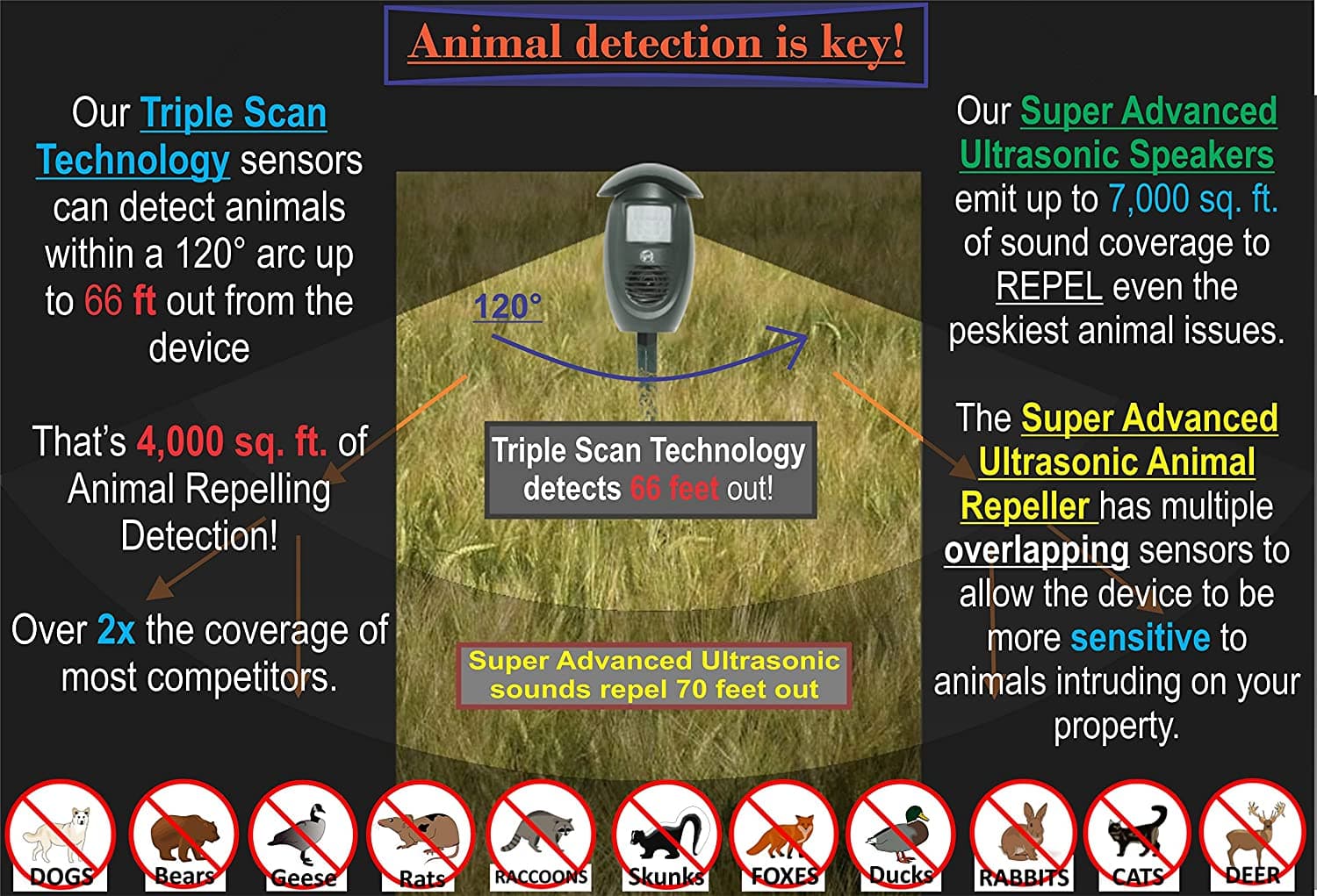 Animal detection is key!

Our Triple Scan Technology sensors can detect animals within a 120° arc up to 66 ft out from the device

That's 4,000 sq. ft. of Animal Repelling Detection!

Over 2x the coverage of most competitors.

120°

Triple Scan Technology detects 66 feet out!

Super Advanced Ultrasonic sounds repel 70 feet out

Our Super Advanced Ultrasonic Speakers emit up to 7,000 sq. ft. of sound coverage to REPEL even the peskiest animal issues.

The Super Advanced Ultrasonic Animal Repeller has multiple overlapping sensors to allow the device to be more sensitive to animals intruding on your property.

DOGS Bears Geese Rats RACCOONS Skunks FOXES Ducks RABBITS CATS DEER